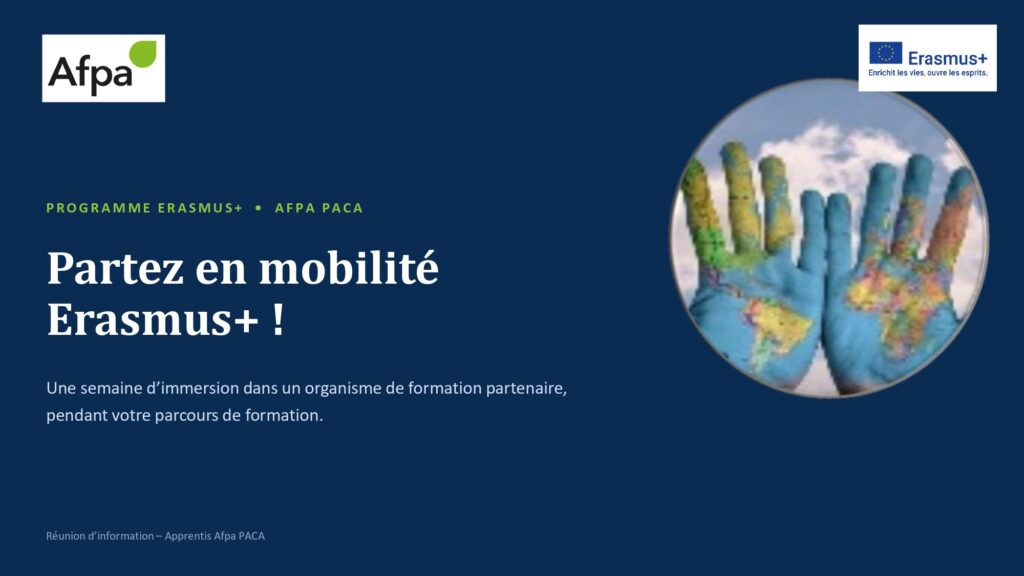 Afpa

Erasmus+
Enrichit les vies, ouvre les esprits.

PROGRAMME ERASMUS+ • AFPA PACA

Partez en mobilité Erasmus+ !

Une semaine d'immersion dans un organisme de formation partenaire, pendant votre parcours de formation.

Réunion d'information – Apprentis Afpa PACA